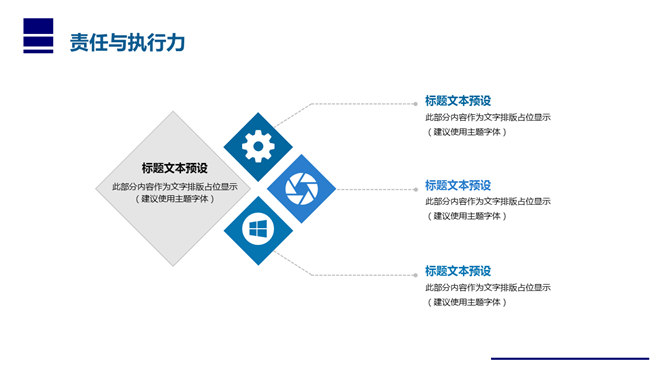 责任与执行力

标题文本预设
此部分内容作为文字排版占位显示
（建议使用主题字体）

标题文本预设
此部分内容作为文字排版占位显示
（建议使用主题字体）

标题文本预设
此部分内容作为文字排版占位显示
（建议使用主题字体）

标题文本预设
此部分内容作为文字排版占位显示
（建议使用主题字体）